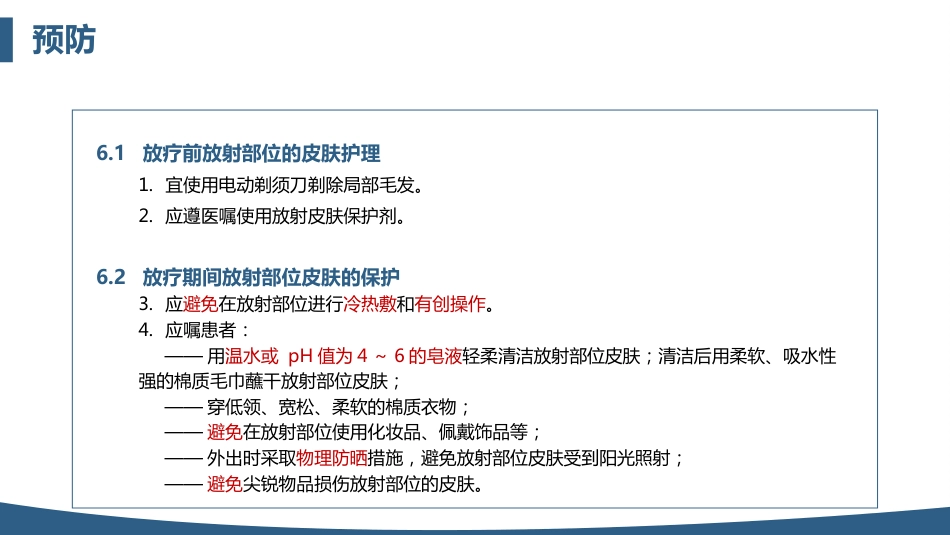 预防

6.1 放疗前放射部位的皮肤护理

1. 宜使用电动剃须刀剃除局部毛发。

2. 应遵医嘱使用放射皮肤保护剂。

6.2 放疗期间放射部位皮肤的保护

3. 应避免在放射部位进行冷热敷和有创操作。

4. 应嘱患者：

—— 用温水或 pH 值为 4 ~ 6 的皂液轻柔清洁放射部位皮肤；清洁后用柔软、吸水性强的棉质毛巾蘸干放射部位皮肤；

—— 穿低领、宽松、柔软的棉质衣物；

—— 避免在放射部位使用化妆品、佩戴饰品等；

—— 外出时采取物理防晒措施，避免放射部位皮肤受到阳光照射；

—— 避免尖锐物品损伤放射部位的皮肤。